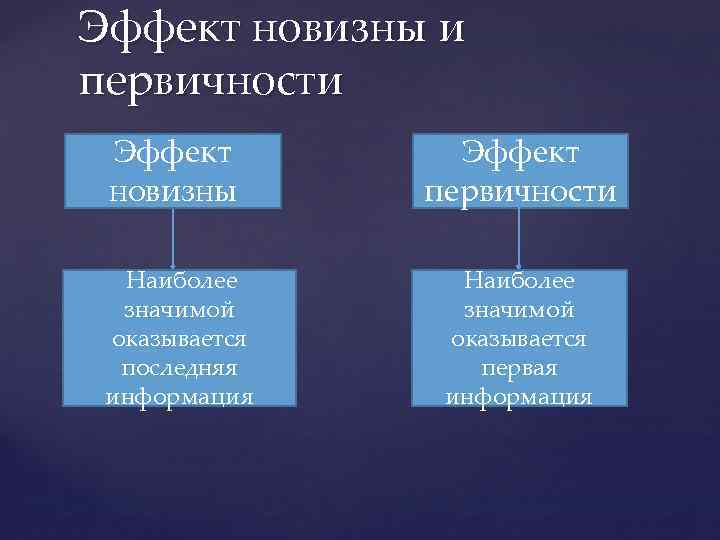 Эффект новизны и первичности

Эффект новизны

Наиболее значимой оказывается последняя информация

Эффект первичности

Наиболее значимой оказывается первая информация